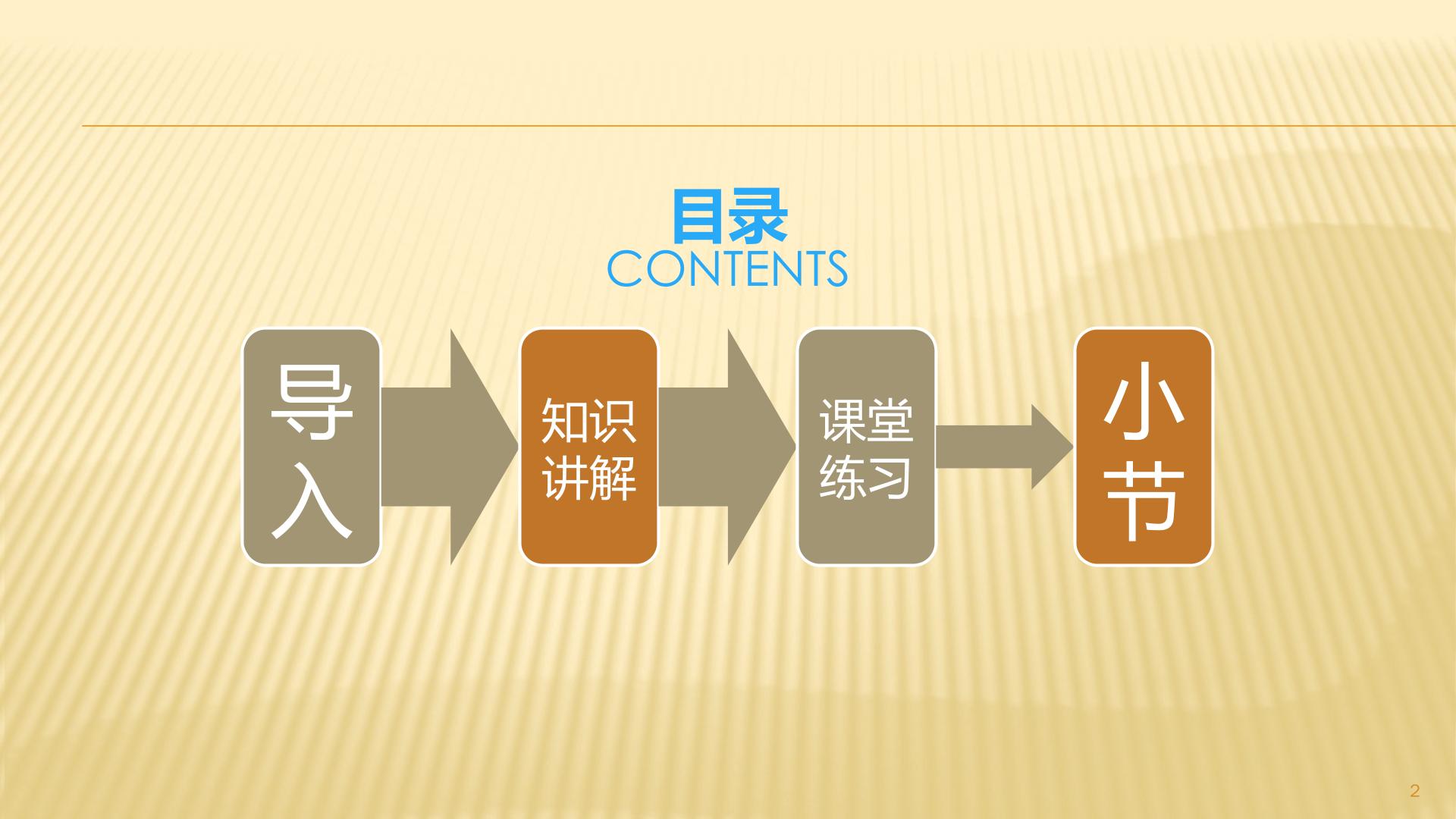 目录
CONTENTS

导入

知识讲解

课堂练习

小节

2